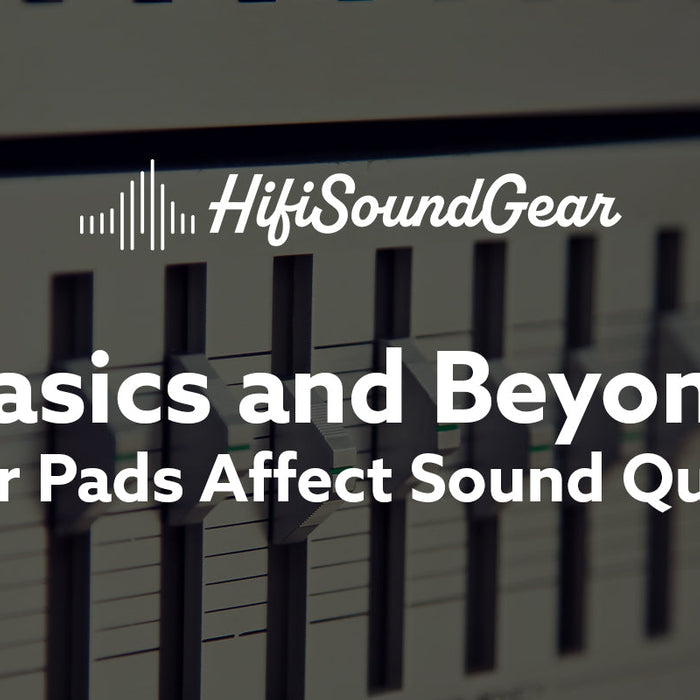 HifiSoundGear

asics and Beyon

r Pads Affect Sound Qu